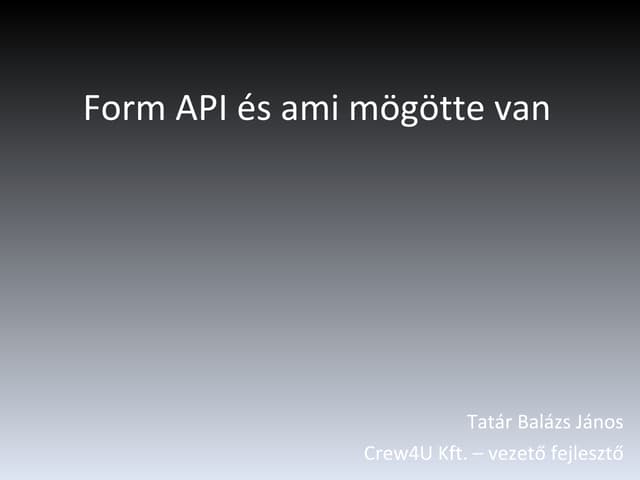 Form API és ami mögötte van

Tatár Balázs János
Crew4U Kft. – vezető fejlesztő